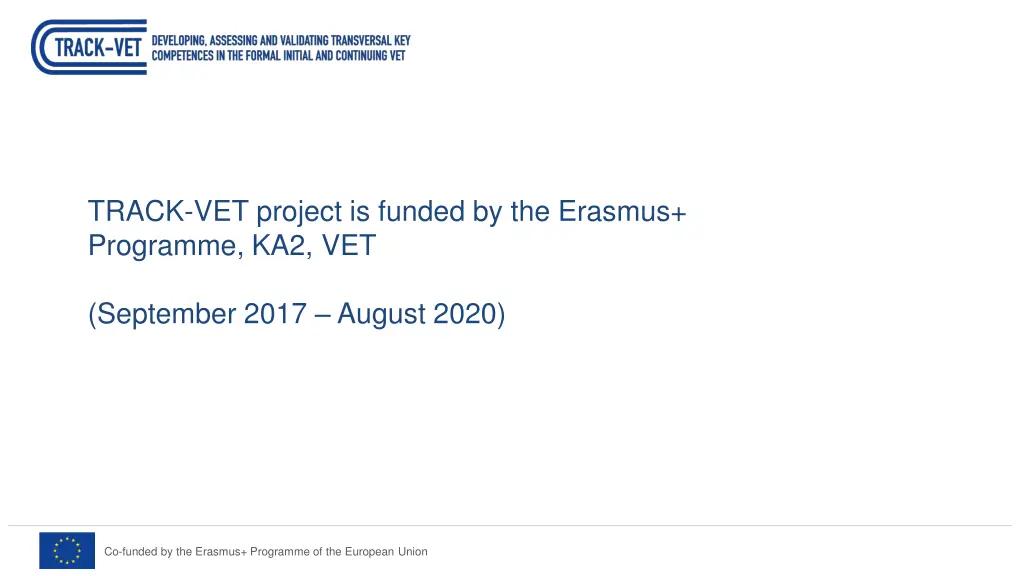 TRACK-VET

DEVELOPING, ASSESSING AND VALIDATING TRANSVERSAL KEY COMPETENCES IN THE FORMAL INITIAL AND CONTINUING VET

TRACK-VET project is funded by the Erasmus+ Programme, KA2, VET

(September 2017 – August 2020)

Co-funded by the Erasmus+ Programme of the European Union